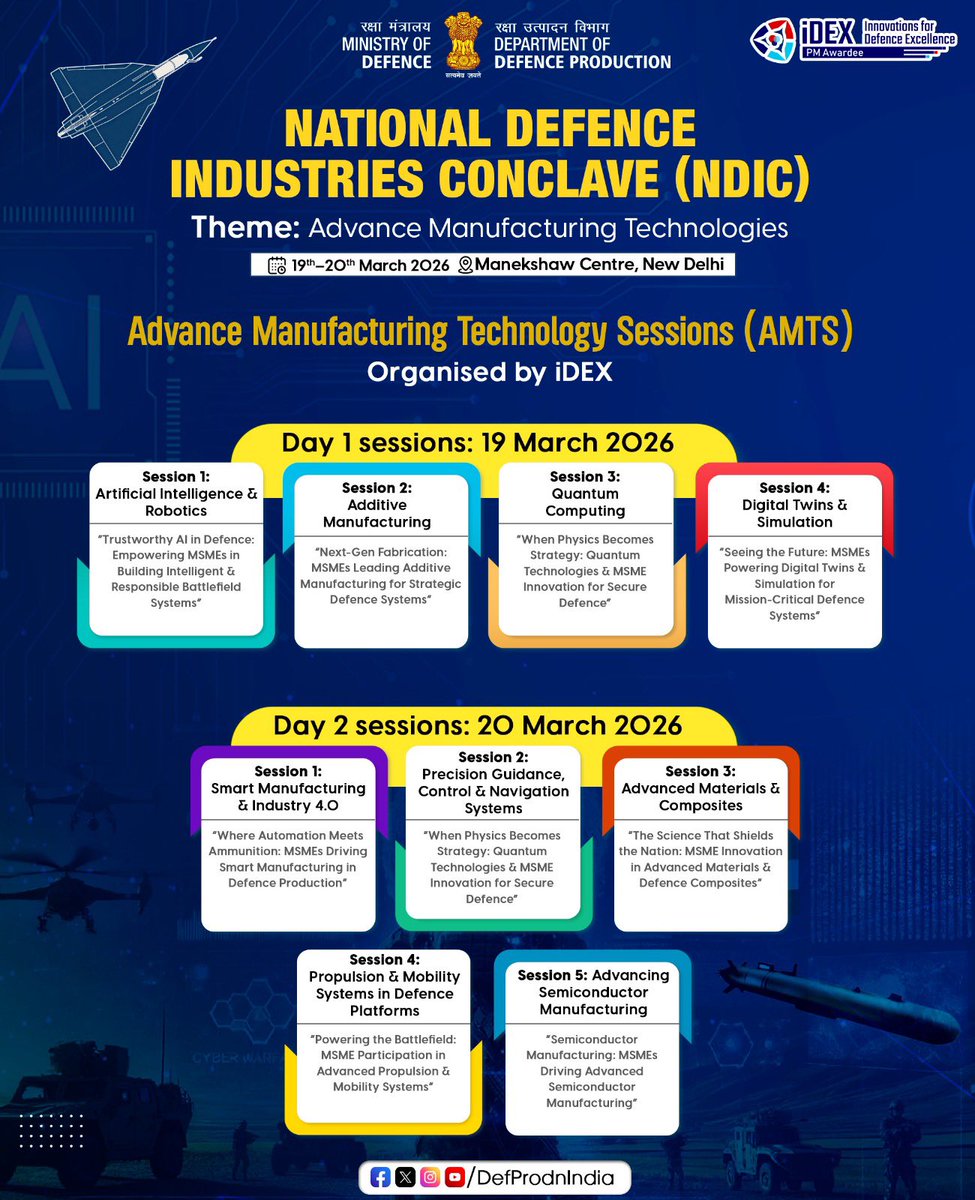 रक्षा मंत्रालय
MINISTRY OF DEFENCE

सत्यमेव जयते

रक्षा उत्पादन विभाग
DEPARTMENT OF DEFENCE PRODUCTION

iDEX Innovations for Defence Excellence
PM Awardee

NATIONAL DEFENCE INDUSTRIES CONCLAVE (NDIC)

Theme: Advance Manufacturing Technologies

19th–20th March 2026 Manekshaw Centre, New Delhi

Advance Manufacturing Technology Sessions (AMTS)

Organised by iDEX

Day 1 sessions: 19 March 2026

Session 1: Artificial Intelligence & Robotics
"Trustworthy AI in Defence: Empowering MSMEs in Building Intelligent & Responsible Battlefield Systems"

Session 2: Additive Manufacturing
"Next-Gen Fabrication: MSMEs Leading Additive Manufacturing for Strategic Defence Systems"

Session 3: Quantum Computing
"When Physics Becomes Strategy: Quantum Technologies & MSME Innovation for Secure Defence"

Session 4: Digital Twins & Simulation
"Seeing the Future: MSMEs Powering Digital Twins & Simulation for Mission-Critical Defence Systems"

Day 2 sessions: 20 March 2026

Session 1: Smart Manufacturing & Industry 4.0
"Where Automation Meets Ammunition: MSMEs Driving Smart Manufacturing in Defence Production"

Session 2: Precision Guidance, Control & Navigation Systems
"When Physics Becomes Strategy: Quantum Technologies & MSME Innovation for Secure Defence"

Session 3: Advanced Materials & Composites
"The Science That Shields the Nation: MSME Innovation in Advanced Materials & Defence Composites"

Session 4: Propulsion & Mobility Systems in Defence Platforms
"Powering the Battlefield: MSME Participation in Advanced Propulsion & Mobility Systems"

Session 5: Advancing Semiconductor Manufacturing
"Semiconductor Manufacturing: MSMEs Driving Advanced Semiconductor Manufacturing"

/DefProdnIndia